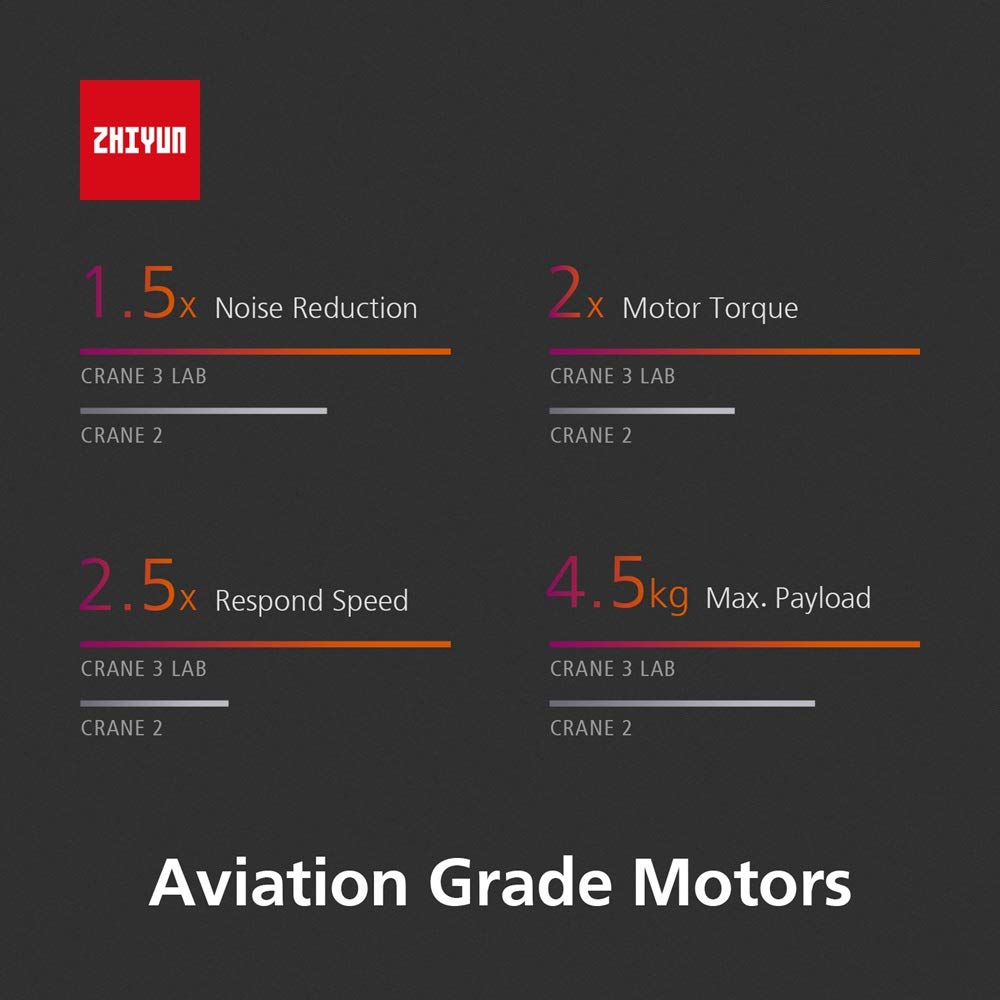 ZHIYUN

1.5x Noise Reduction

CRANE 3 LAB

CRANE 2

2x Motor Torque

CRANE 3 LAB

CRANE 2

2.5x Respond Speed

CRANE 3 LAB

CRANE 2

4.5kg Max. Payload

CRANE 3 LAB

CRANE 2

Aviation Grade Motors